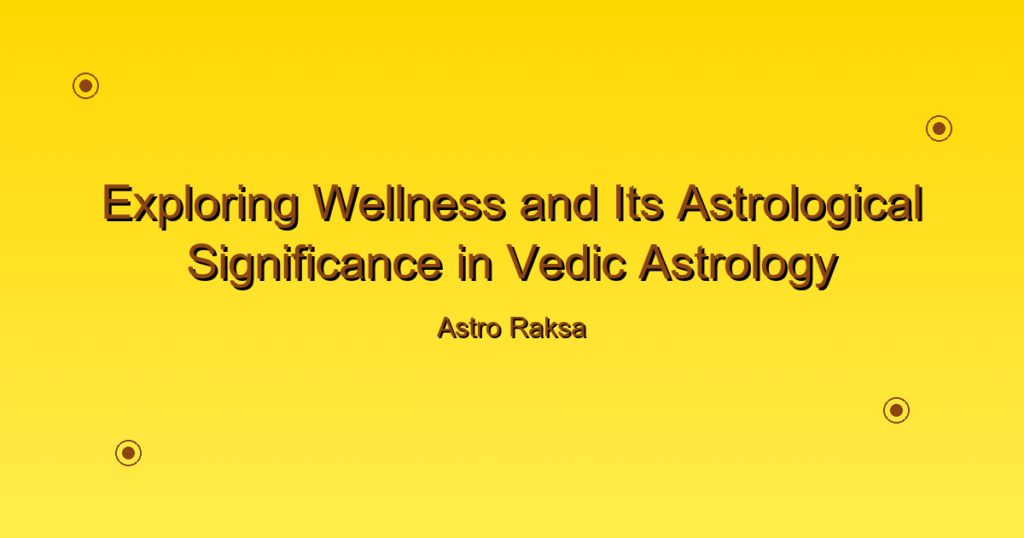 Exploring Wellness and Its Astrological Significance in Vedic Astrology

Astro Raksa